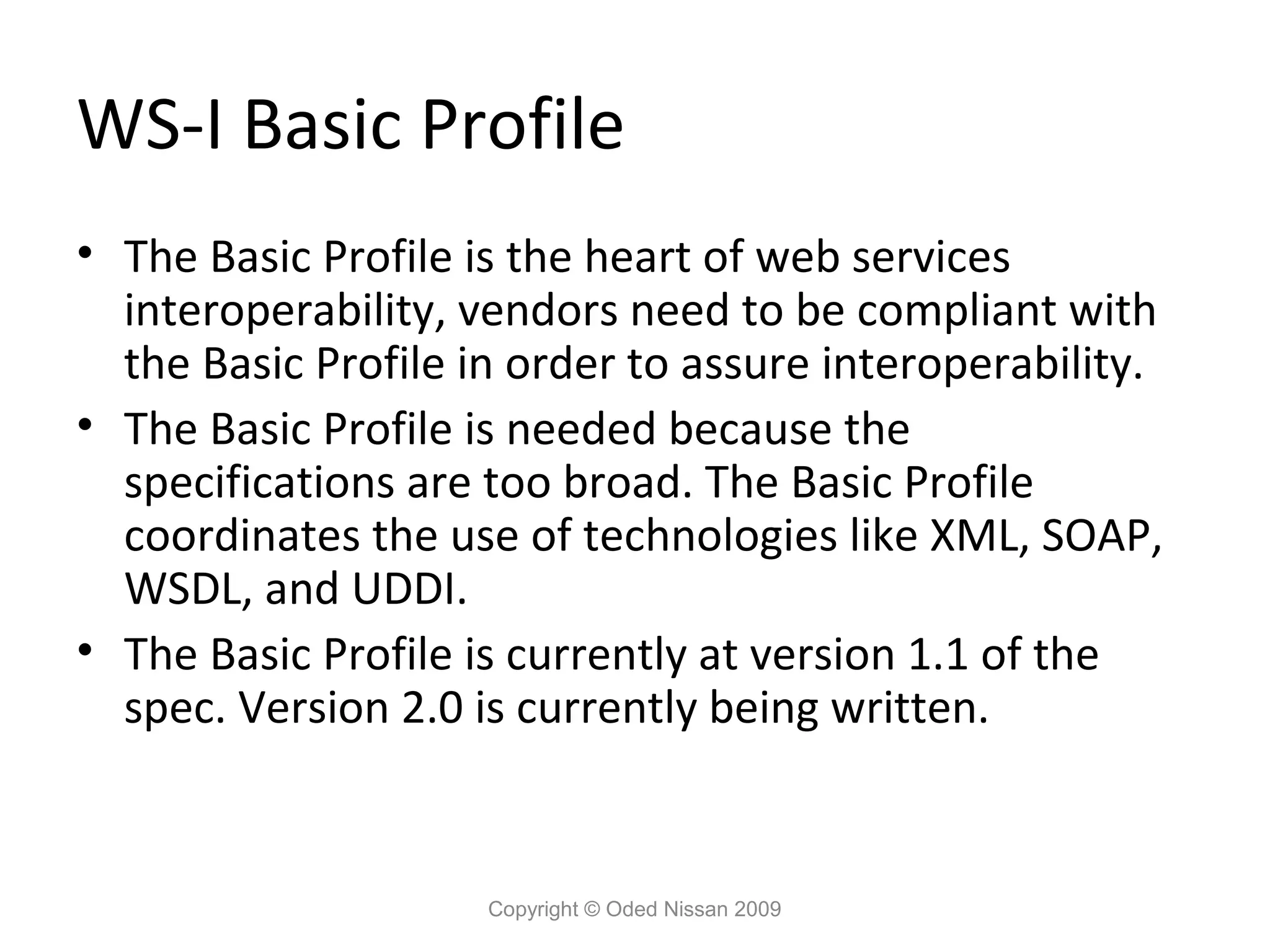 WS-I Basic Profile

• The Basic Profile is the heart of web services interoperability, vendors need to be compliant with the Basic Profile in order to assure interoperability.
• The Basic Profile is needed because the specifications are too broad. The Basic Profile coordinates the use of technologies like XML, SOAP, WSDL, and UDDI.
• The Basic Profile is currently at version 1.1 of the spec. Version 2.0 is currently being written.

Copyright © Oded Nissan 2009